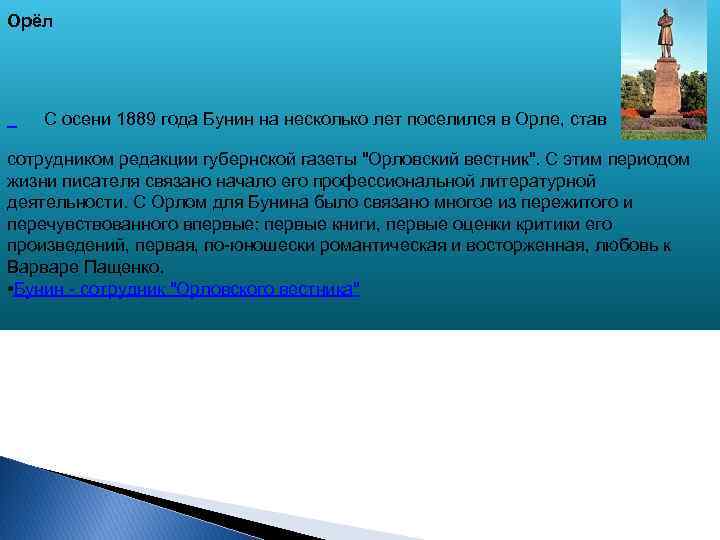 Орёл

С осени 1889 года Бунин на несколько лет поселился в Орле, став сотрудником редакции губернской газеты "Орловский вестник". С этим периодом жизни писателя связано начало его профессиональной литературной деятельности. С Орлом для Бунина было связано многое из пережитого и перечувствованного впервые: первые книги, первые оценки критики его произведений, первая, по-юношески романтическая и восторженная, любовь к Варваре Пащенко.

•Бунин - сотрудник "Орловского вестника"